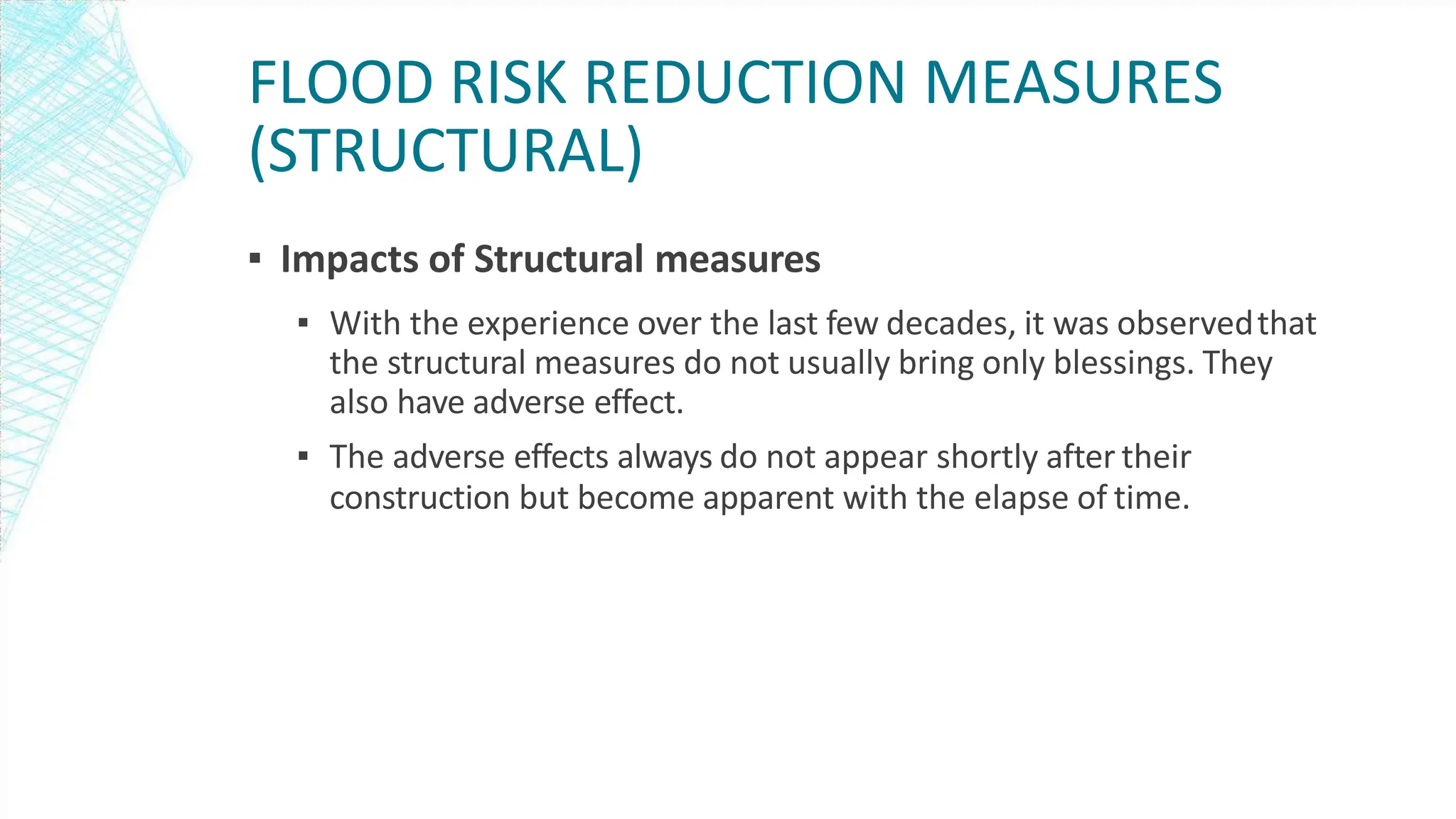 FLOOD RISK REDUCTION MEASURES (STRUCTURAL)

▪ Impacts of Structural measures

▪ With the experience over the last few decades, it was observed that the structural measures do not usually bring only blessings. They also have adverse effect.

▪ The adverse effects always do not appear shortly after their construction but become apparent with the elapse of time.